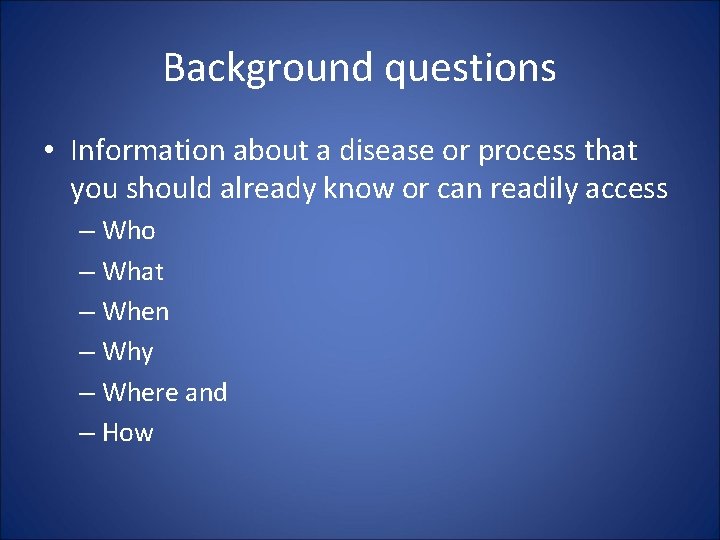 Background questions

• Information about a disease or process that you should already know or can readily access

– Who
– What
– When
– Why
– Where and
– How